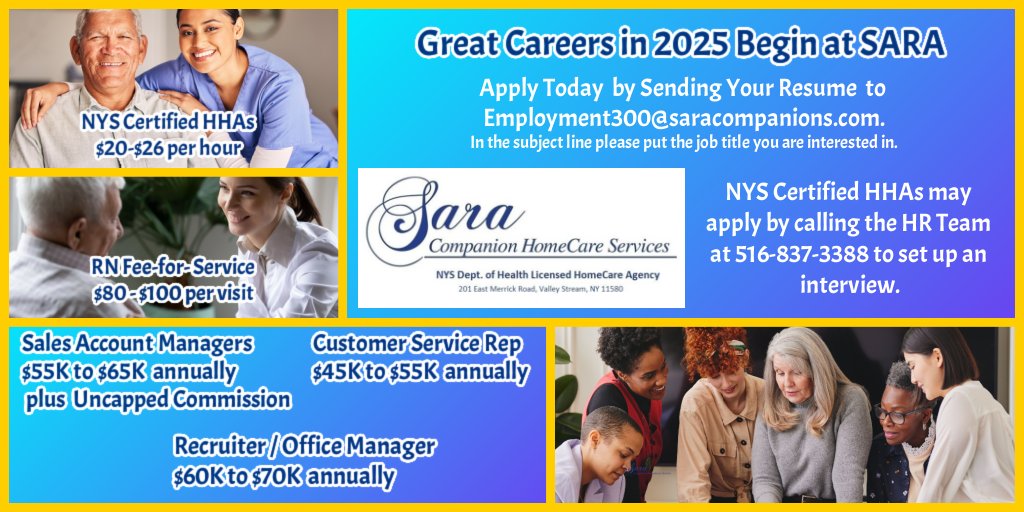 NYS Certified HHAs
$20-$26 per hour

RN Fee-for- Service
$80 - $100 per visit

Great Careers in 2025 Begin at SARA

Apply Today by Sending Your Resume to Employment300@saracompanions.com.
In the subject line please put the job title you are interested in.

Sara
Companion HomeCare Services
NYS Dept. of Health Licensed HomeCare Agency
201 East Merrick Road, Valley Stream, NY 11580

NYS Certified HHAs may apply by calling the HR Team at 516-837-3388 to set up an interview.

Sales Account Managers
$55K to $65K annually
plus Uncapped Commission

Customer Service Rep
$45K to $55K annually

Recruiter / Office Manager
$60K to $70K annually